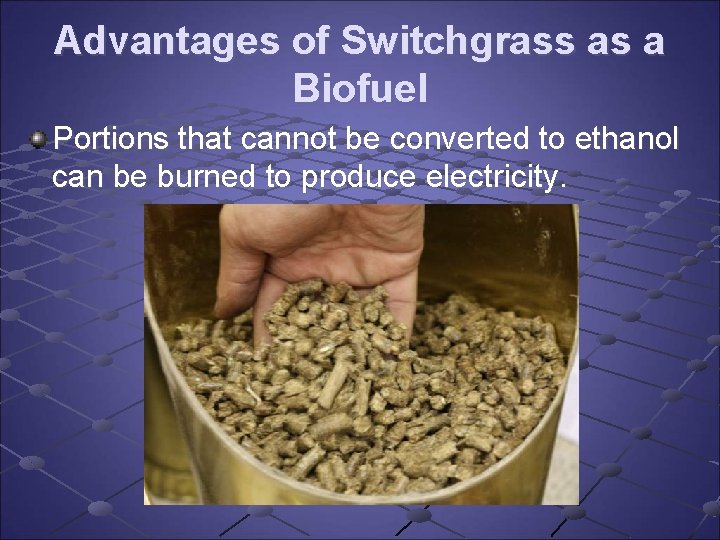 Advantages of Switchgrass as a Biofuel

Portions that cannot be converted to ethanol can be burned to produce electricity.